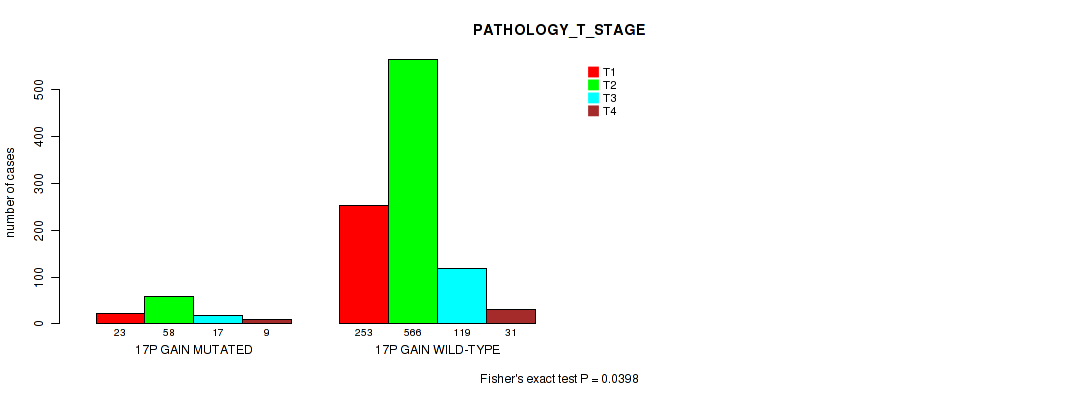 PATHOLOGY_T_STAGE

T1
T2
T3
T4

number of cases

0
100
200
300
400
500

23
58
17
9
17P GAIN MUTATED

253
566
119
31
17P GAIN WILD-TYPE

Fisher's exact test P = 0.0398